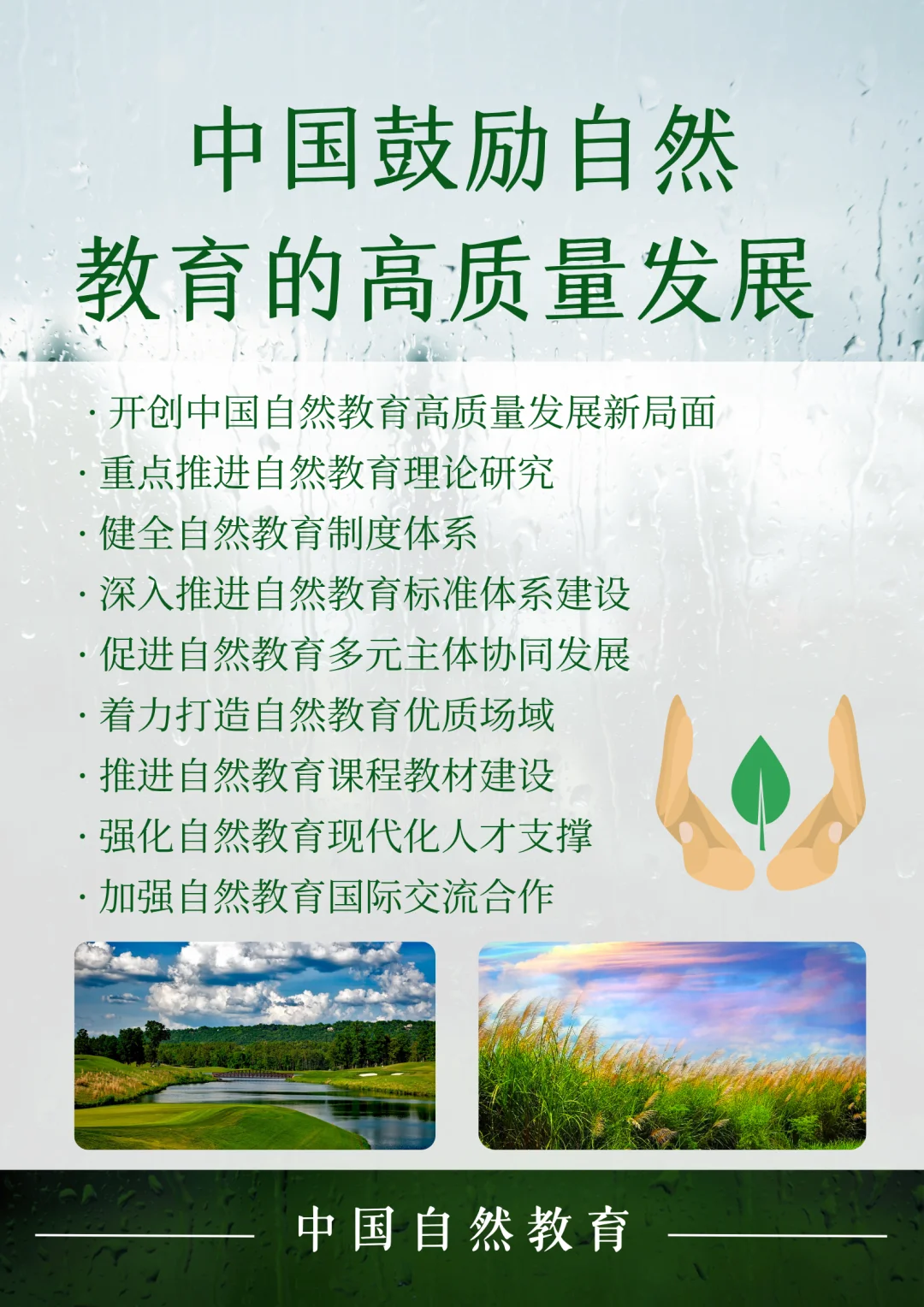 中国鼓励自然教育的高质量发展

· 开创中国自然教育高质量发展新局面
· 重点推进自然教育理论研究
· 健全自然教育制度体系
· 深入推进自然教育标准体系建设
· 促进自然教育多元主体协同发展
· 着力打造自然教育优质场域
· 推进自然教育课程教材建设
· 强化自然教育现代化人才支撑
· 加强自然教育国际交流合作

中国自然教育